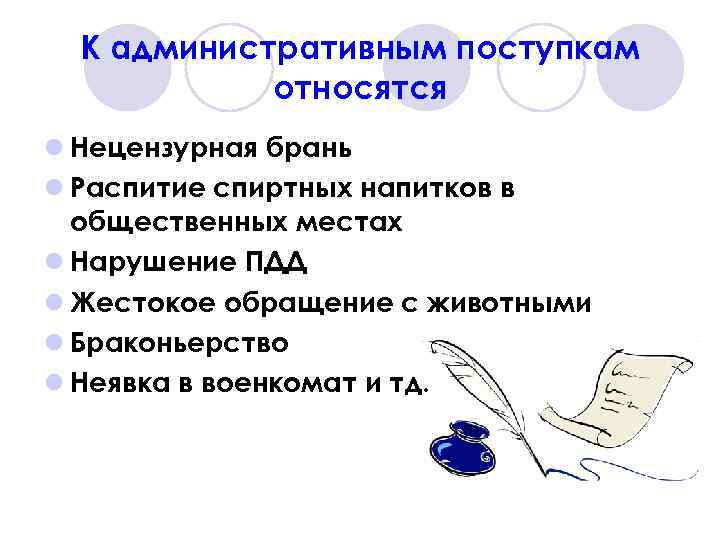 К административным поступкам относятся

Нецензурная брань
Распитие спиртных напитков в общественных местах
Нарушение ПДД
Жестокое обращение с животными
Браконьерство
Неявка в военкомат и тд.